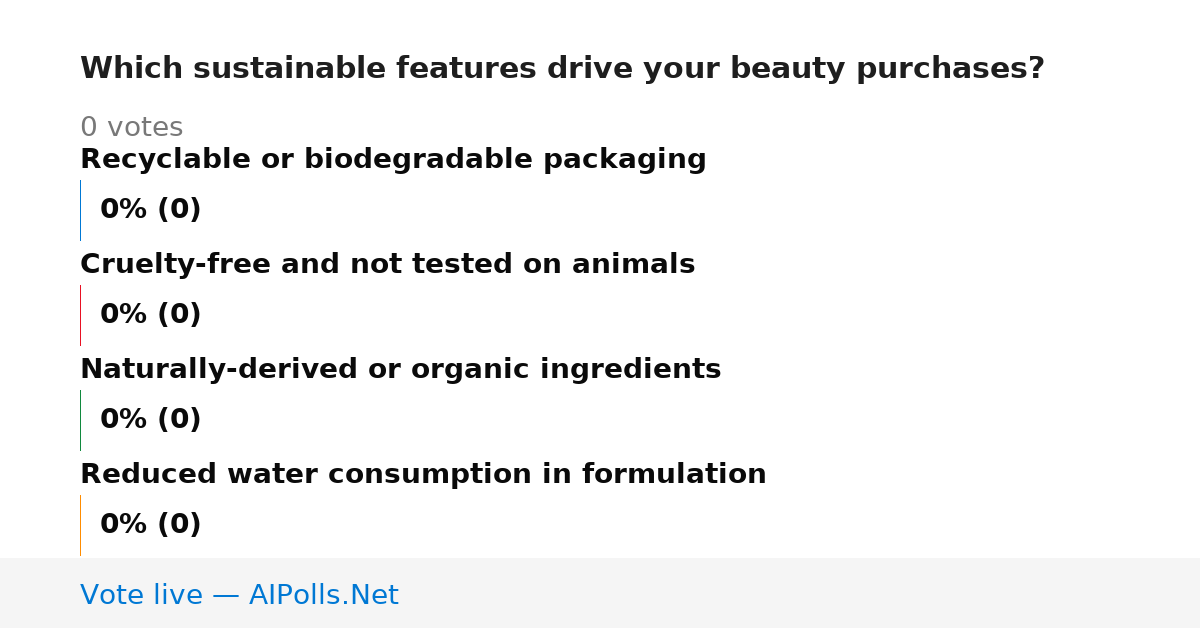 Which sustainable features drive your beauty purchases?

0 votes

Recyclable or biodegradable packaging

0% (0)

Cruelty-free and not tested on animals

0% (0)

Naturally-derived or organic ingredients

0% (0)

Reduced water consumption in formulation

0% (0)

Vote live — AIPolls.Net